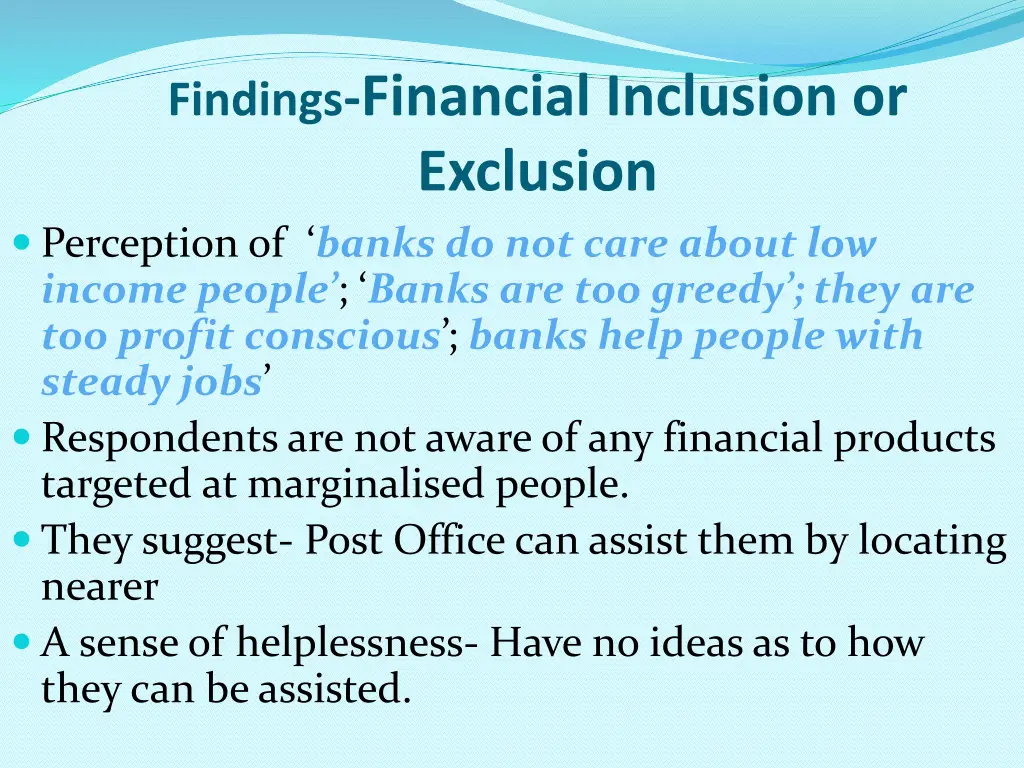 Findings-Financial Inclusion or Exclusion

Perception of ‘banks do not care about low income people’; ‘Banks are too greedy’; they are too profit conscious’; banks help people with steady jobs’

Respondents are not aware of any financial products targeted at marginalised people.

They suggest- Post Office can assist them by locating nearer

A sense of helplessness- Have no ideas as to how they can be assisted.